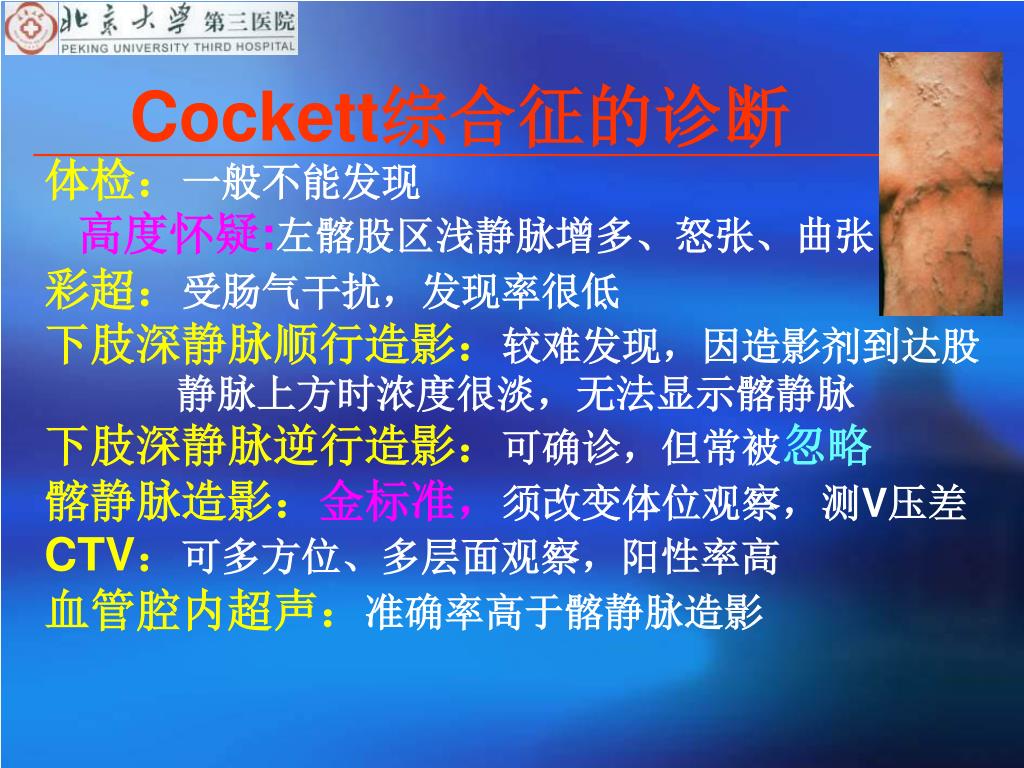 北京大学 第三医院
PEKING UNIVERSITY THIRD HOSPITAL

Cockett综合征的诊断

体检：一般不能发现
高度怀疑:左髂股区浅静脉增多、怒张、曲张
彩超：受肠气干扰，发现率很低
下肢深静脉顺行造影：较难发现，因造影剂到达股静脉上方时浓度很淡，无法显示髂静脉
下肢深静脉逆行造影：可确诊，但常被忽略
髂静脉造影：金标准，须改变体位观察，测V压差
CTV：可多方位、多层面观察，阳性率高
血管腔内超声：准确率高于髂静脉造影